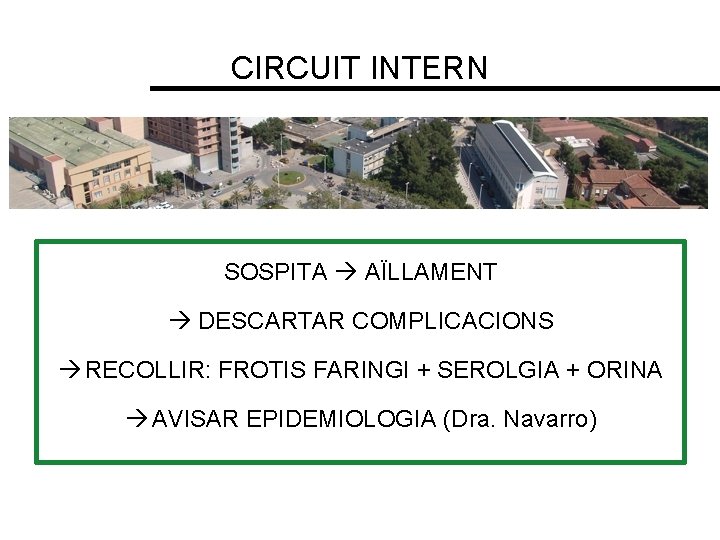 CIRCUIT INTERN

SOSPITA → AÏLLAMENT

→ DESCARTAR COMPLICACIONS

→RECOLLIR: FROTIS FARINGI + SEROLGIA + ORINA

→AVISAR EPIDEMIOLOGIA (Dra. Navarro)